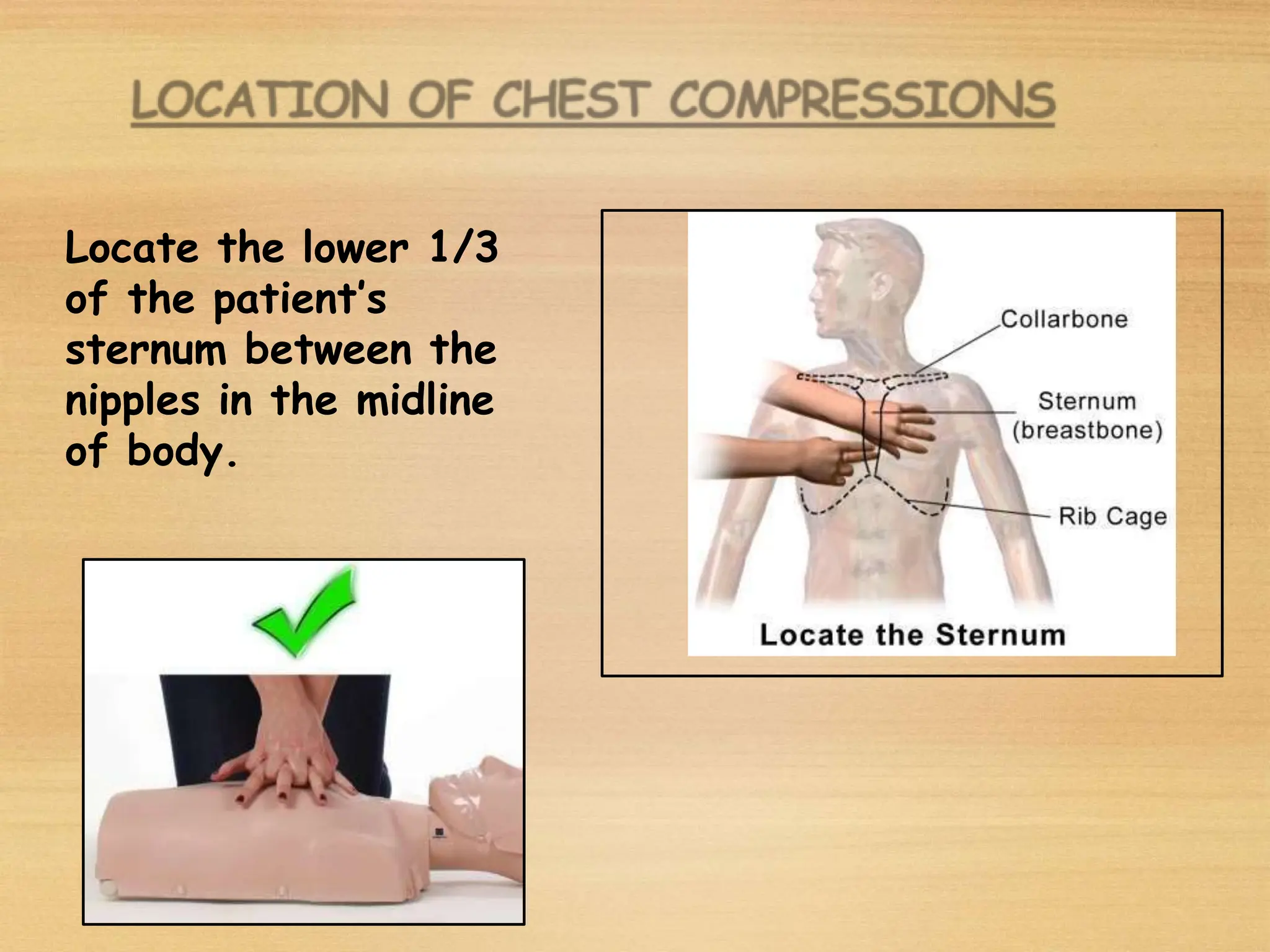 LOCATION OF CHEST COMPRESSIONS

Locate the lower 1/3 of the patient's sternum between the nipples in the midline of body.

Collarbone

Sternum (breastbone)

Rib Cage

Locate the Sternum